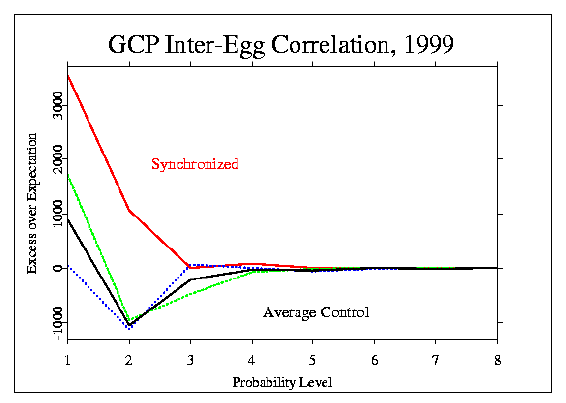 GCP Inter-Egg Correlation, 1999

Excess over Expectation

3000
2000
1000
0
-1000

Synchronized

Average Control

1 2 3 4 5 6 7 8

Probability Level